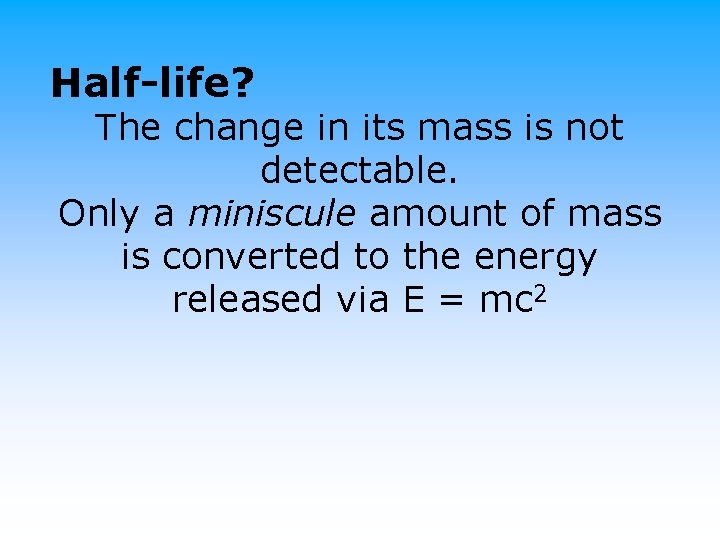 Half-life?

The change in its mass is not detectable.

Only a miniscule amount of mass is converted to the energy released via $E = mc^2$